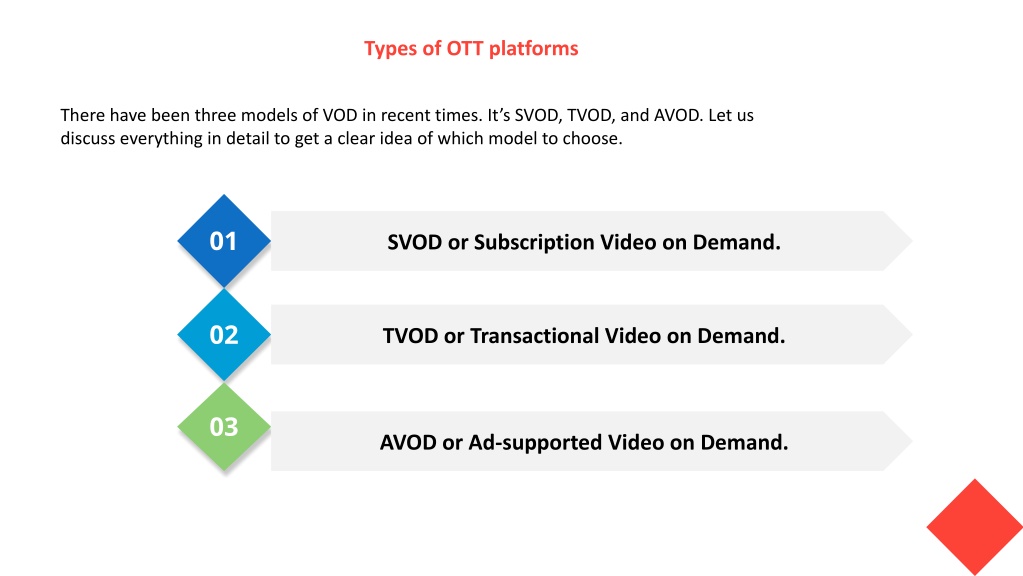 Types of OTT platforms

There have been three models of VOD in recent times. It’s SVOD, TVOD, and AVOD. Let us discuss everything in detail to get a clear idea of which model to choose.

01 SVOD or Subscription Video on Demand.

02 TVOD or Transactional Video on Demand.

03 AVOD or Ad-supported Video on Demand.